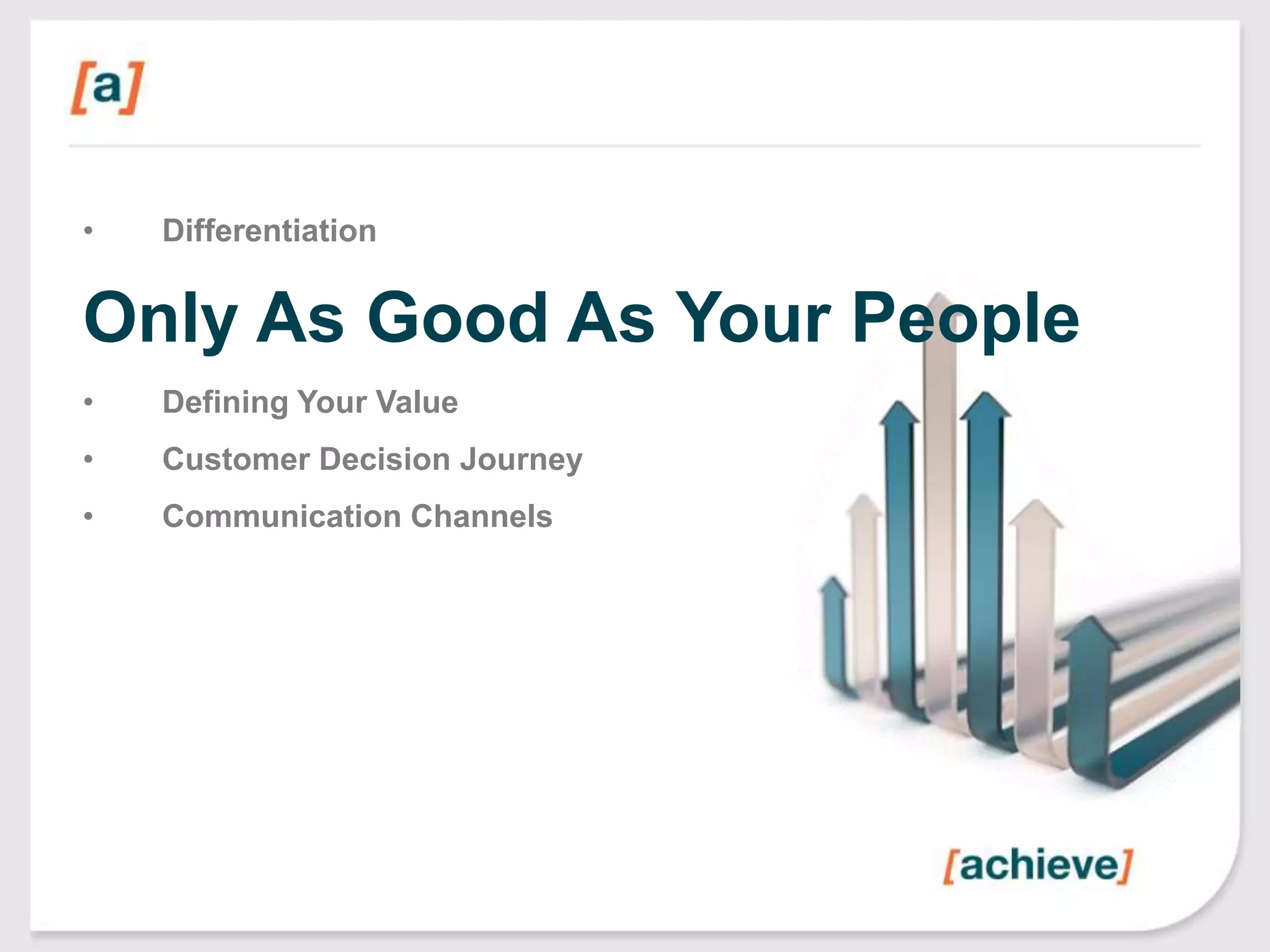 [a]

• Differentiation

Only As Good As Your People

• Defining Your Value
• Customer Decision Journey
• Communication Channels

[achieve]